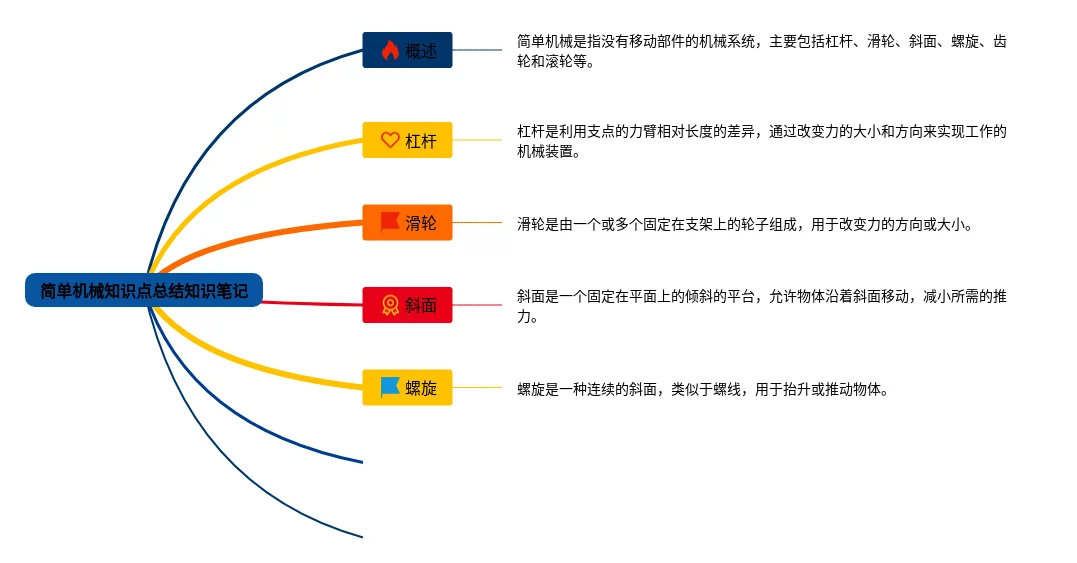 简单机械知识点总结知识笔记

概述

简单机械是指没有移动部件的机械系统，主要包括杠杆、滑轮、斜面、螺旋、齿轮和滚轮等。

杠杆

杠杆是利用支点的力臂相对长度的差异，通过改变力的大小和方向来实现工作的机械装置。

滑轮

滑轮是由一个或多个固定在支架上的轮子组成，用于改变力的方向或大小。

斜面

斜面是一个固定在平面上的倾斜的平台，允许物体沿着斜面移动，减小所需的推力。

螺旋

螺旋是一种连续的斜面，类似于螺线，用于抬升或推动物体。